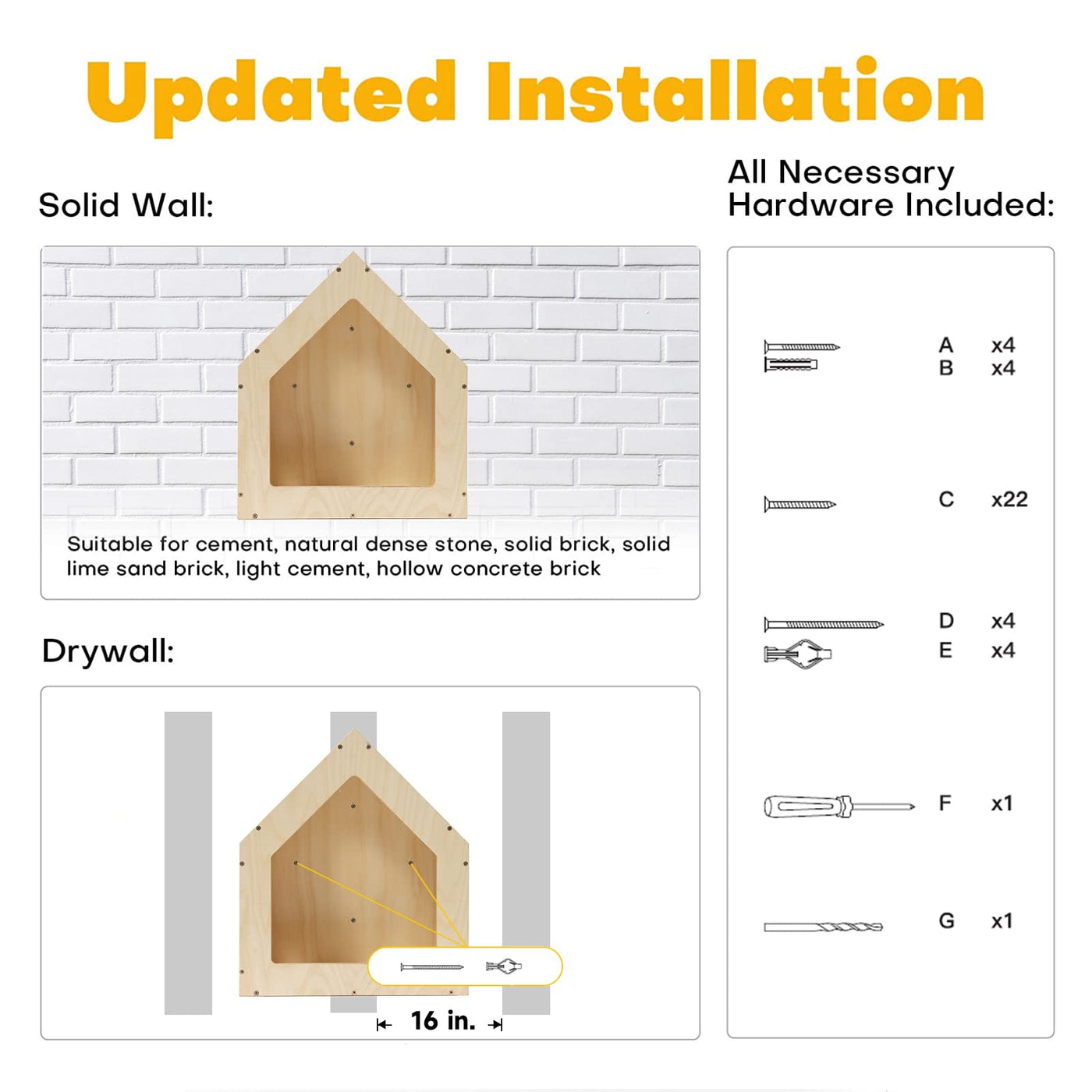 Updated Installation

Solid Wall:

Suitable for cement, natural dense stone, solid brick, solid lime sand brick, light cement, hollow concrete brick

Drywall:

16 in.

All Necessary Hardware Included:

A x4
B x4

C x22

D x4
E x4

F x1

G x1